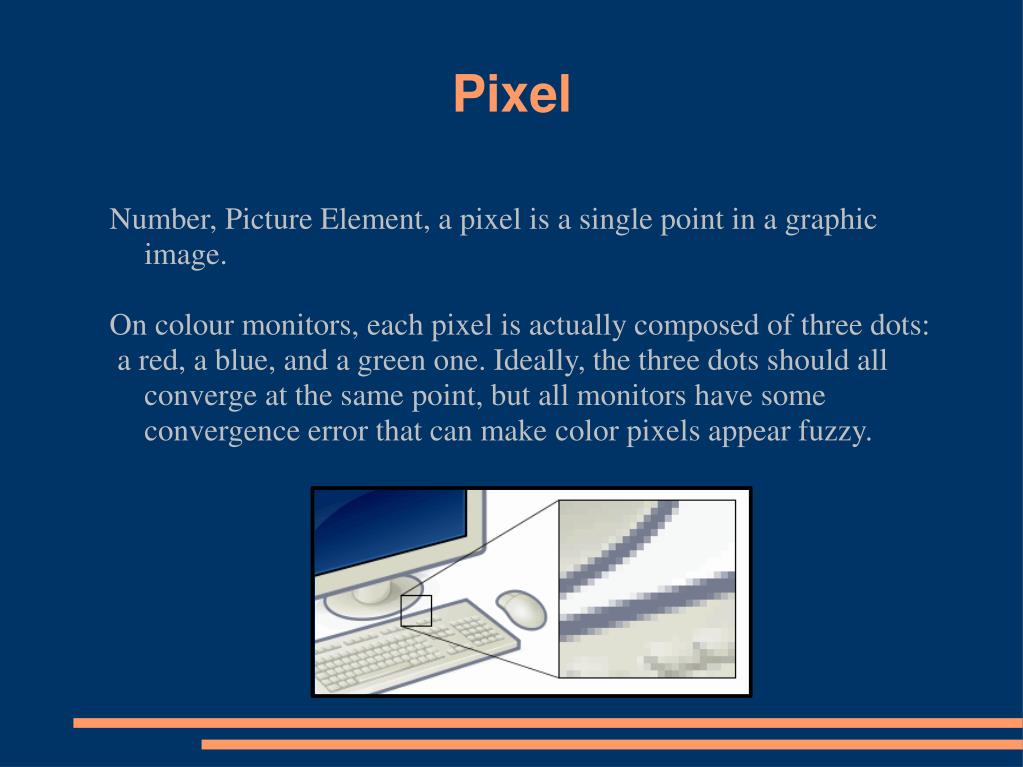 Pixel

Number, Picture Element, a pixel is a single point in a graphic image.

On colour monitors, each pixel is actually composed of three dots: a red, a blue, and a green one. Ideally, the three dots should all converge at the same point, but all monitors have some convergence error that can make color pixels appear fuzzy.